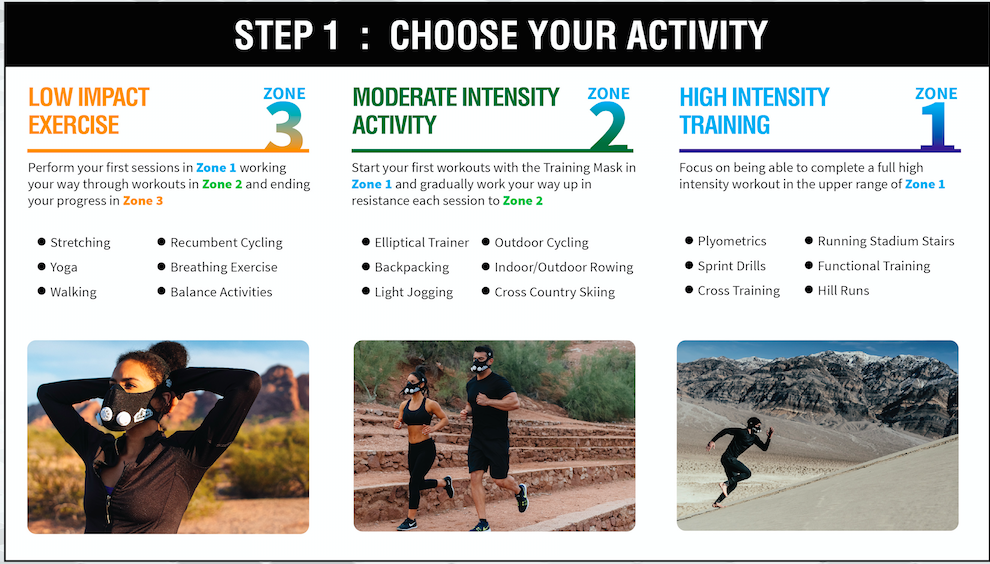 STEP 1 : CHOOSE YOUR ACTIVITY

LOW IMPACT EXERCISE

ZONE 3

Perform your first sessions in Zone 1 working your way through workouts in Zone 2 and ending your progress in Zone 3

- Stretching
- Yoga
- Walking
- Recumbent Cycling
- Breathing Exercise
- Balance Activities

MODERATE INTENSITY ACTIVITY

ZONE 2

Start your first workouts with the Training Mask in Zone 1 and gradually work your way up in resistance each session to Zone 2

- Elliptical Trainer
- Backpacking
- Light Jogging
- Outdoor Cycling
- Indoor/Outdoor Rowing
- Cross Country Skiing

HIGH INTENSITY TRAINING

ZONE 1

Focus on being able to complete a full high intensity workout in the upper range of Zone 1

- Plyometrics
- Sprint Drills
- Cross Training
- Running Stadium Stairs
- Functional Training
- Hill Runs